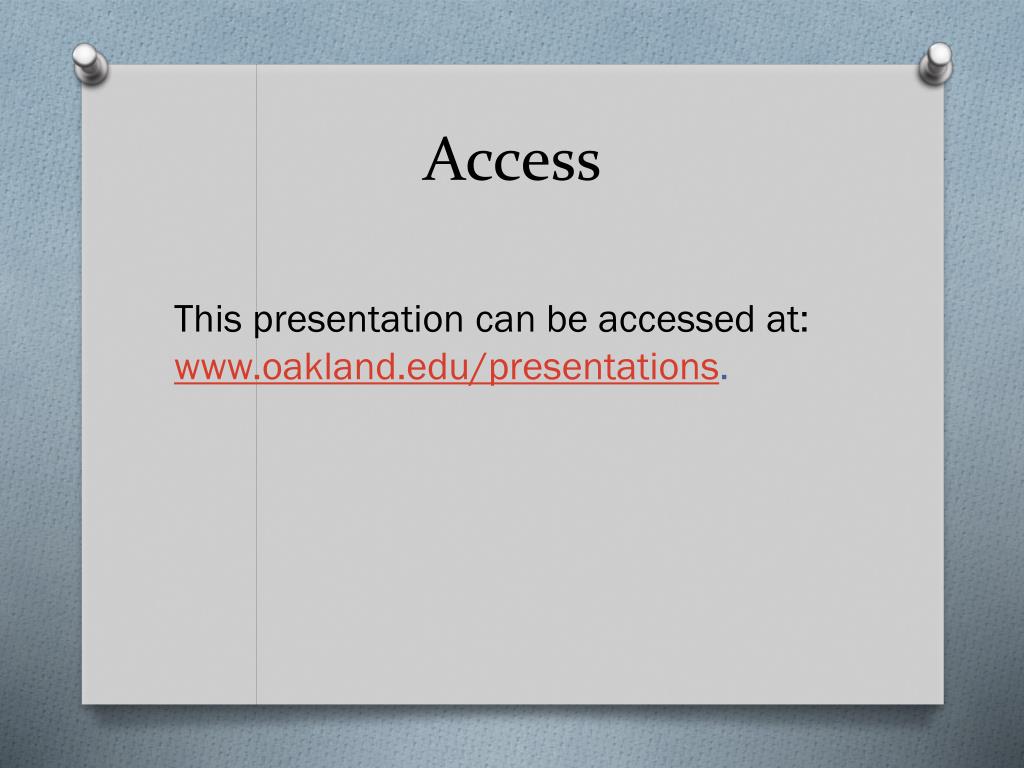 Access

This presentation can be accessed at: www.oakland.edu/presentations.